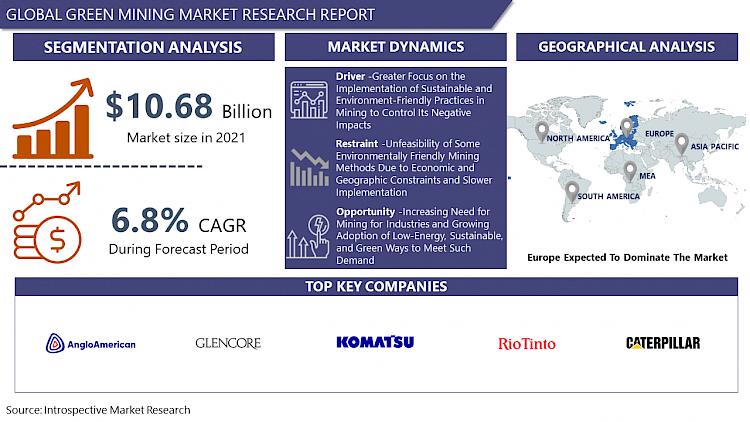 GLOBAL GREEN MINING MARKET RESEARCH REPORT

SEGMENTATION ANALYSIS

$10.68 Billion
Market size in 2021

6.8% CAGR
During Forecast Period

MARKET DYNAMICS

Driver -Greater Focus on the Implementation of Sustainable and Environment-Friendly Practices in Mining to Control Its Negative Impacts

Restraint -Unfeasibility of Some Environmentally Friendly Mining Methods Due to Economic and Geographic Constraints and Slower Implementation

Opportunity -Increasing Need for Mining for Industries and Growing Adoption of Low-Energy, Sustainable, and Green Ways to Meet Such Demand

GEOGRAPHICAL ANALYSIS

NORTH AMERICA
EUROPE
ASIA PACIFIC
MEA
SOUTH AMERICA

Europe Expected To Dominate The Market

TOP KEY COMPANIES

AngloAmerican
GLENCORE
KOMATSU
RioTinto
CATERPILLAR

Source: Introspective Market Research